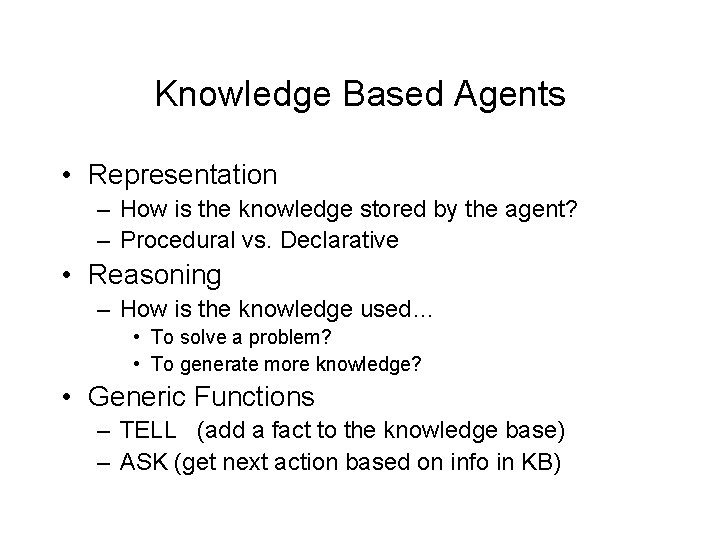 Knowledge Based Agents

• Representation
  – How is the knowledge stored by the agent?
  – Procedural vs. Declarative
• Reasoning
  – How is the knowledge used…
    • To solve a problem?
    • To generate more knowledge?
• Generic Functions
  – TELL (add a fact to the knowledge base)
  – ASK (get next action based on info in KB)